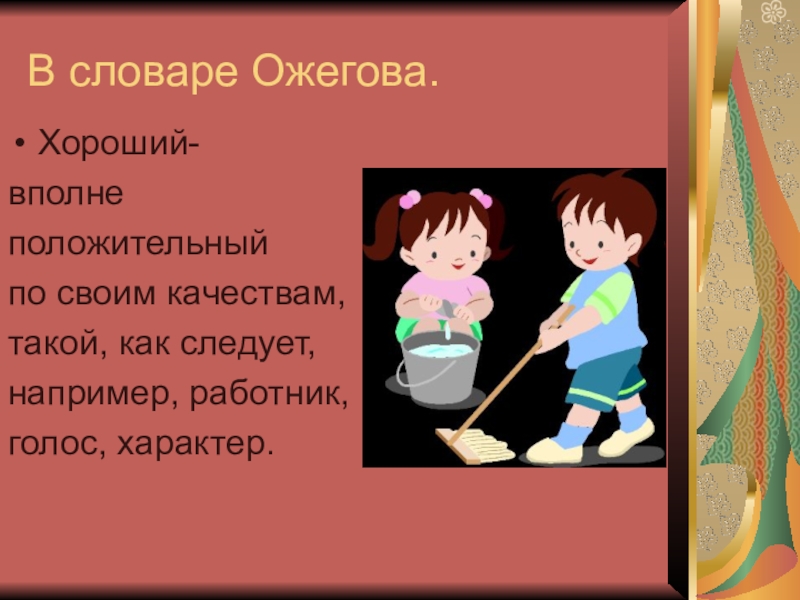 В словаре Ожегова.

• Хороший- вполне положительный по своим качествам, такой, как следует, например, работник, голос, характер.